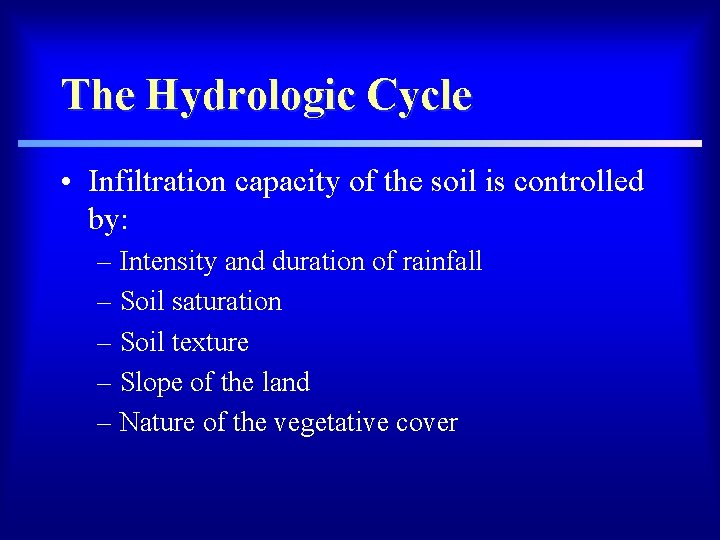 The Hydrologic Cycle

• Infiltration capacity of the soil is controlled by:
– Intensity and duration of rainfall
– Soil saturation
– Soil texture
– Slope of the land
– Nature of the vegetative cover